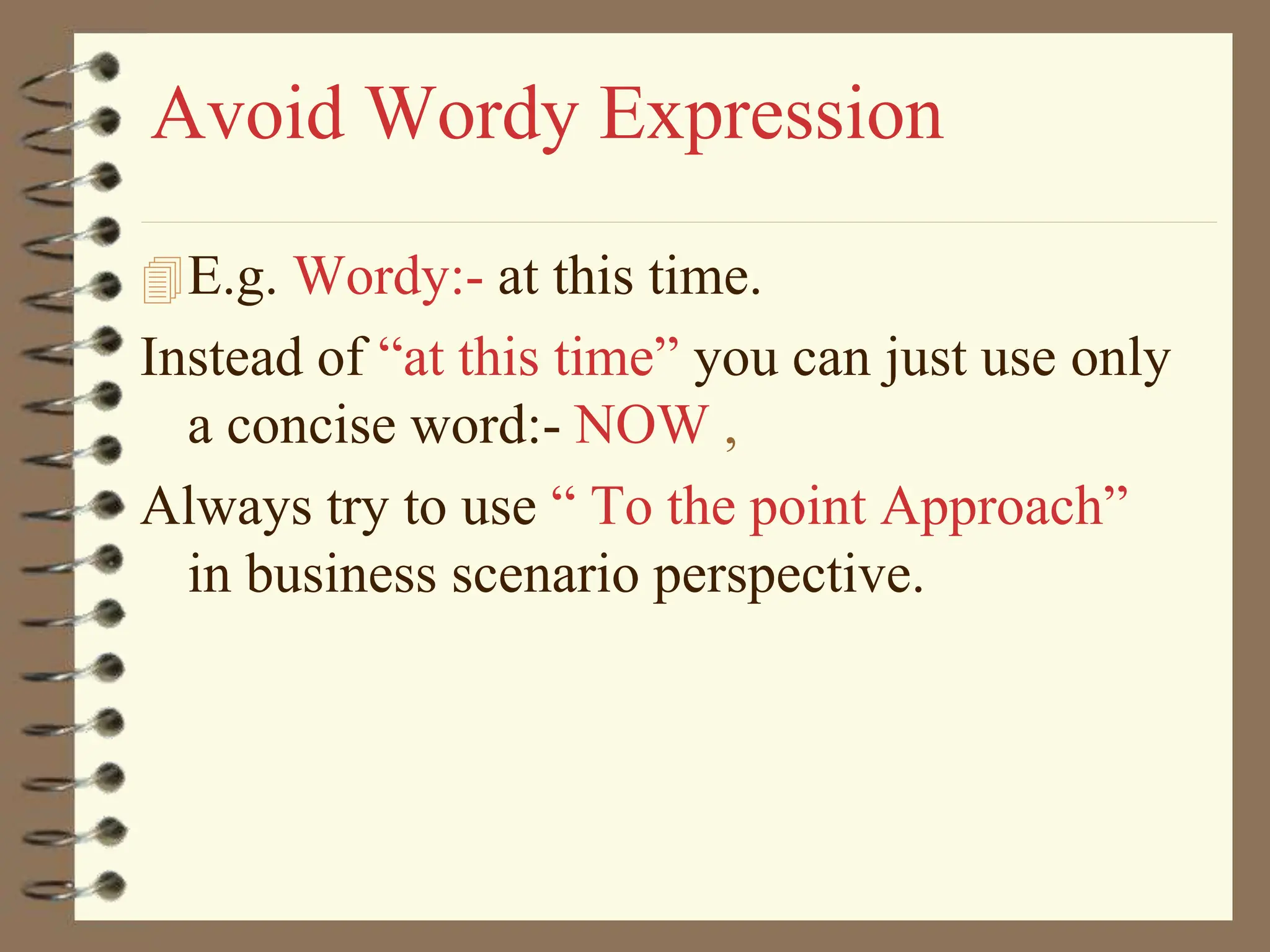 Avoid Wordy Expression

E.g. Wordy:- at this time.

Instead of “at this time” you can just use only a concise word:- NOW ,

Always try to use “ To the point Approach” in business scenario perspective.